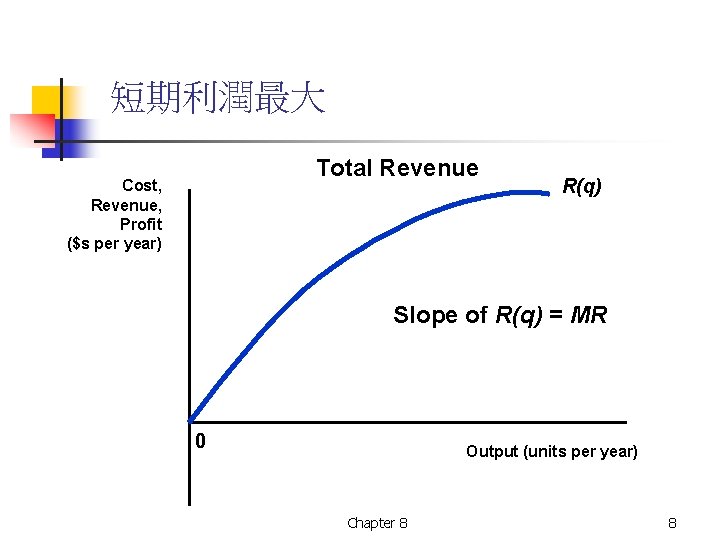 短期利潤最大

Total Revenue

Cost, Revenue, Profit ($s per year)

R(q)

Slope of R(q) = MR

0

Output (units per year)

Chapter 8

8